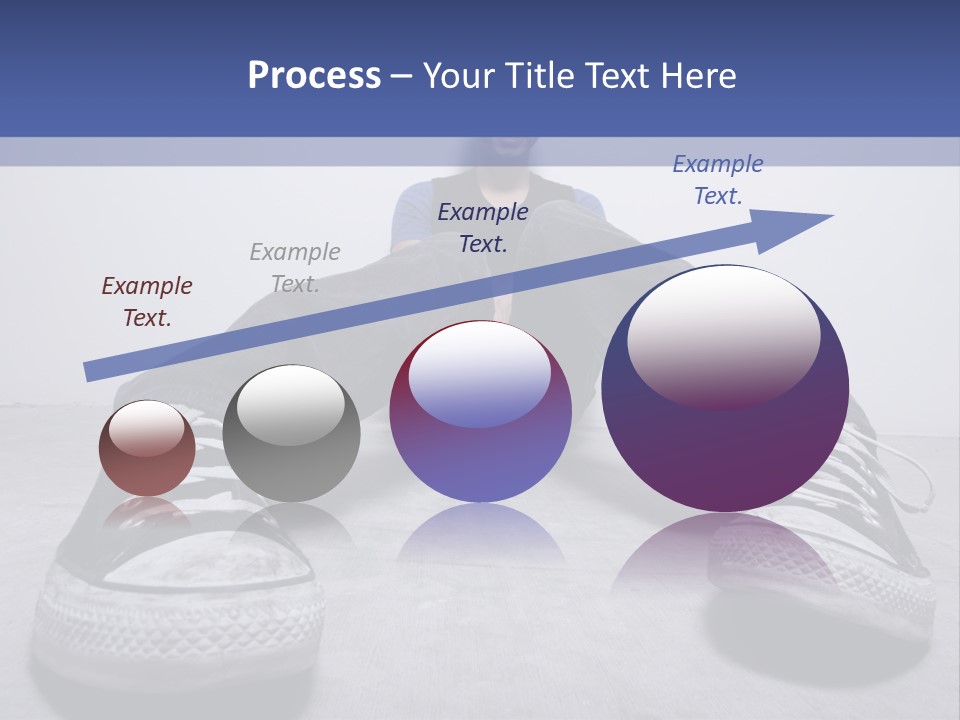 Process – Your Title Text Here

Example Text.

Example Text.

Example Text.

Example Text.